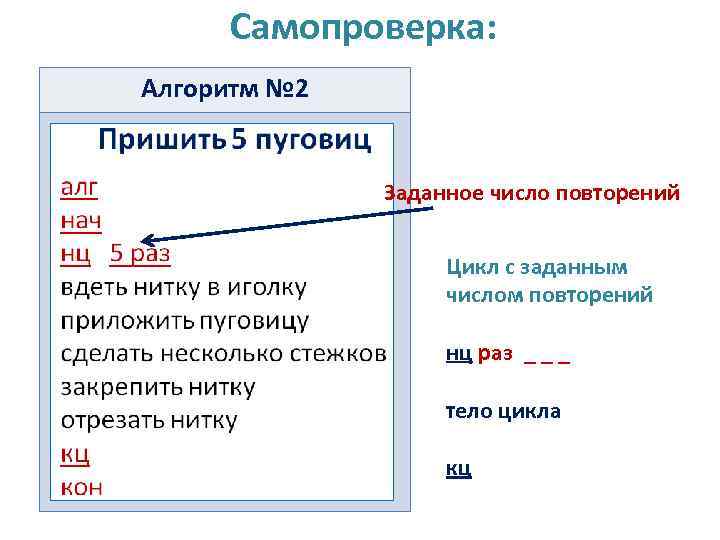 Самопроверка:

Алгоритм №2

Пришить 5 пуговиц

алг
нач
нц 5 раз
вдеть нитку в иголку
приложить пуговицу
сделать несколько стежков
закрепить нитку
отрезать нитку
кц
кон

Заданное число повторений

Цикл с заданным числом повторений

нц раз _ _ _

тело цикла

кц